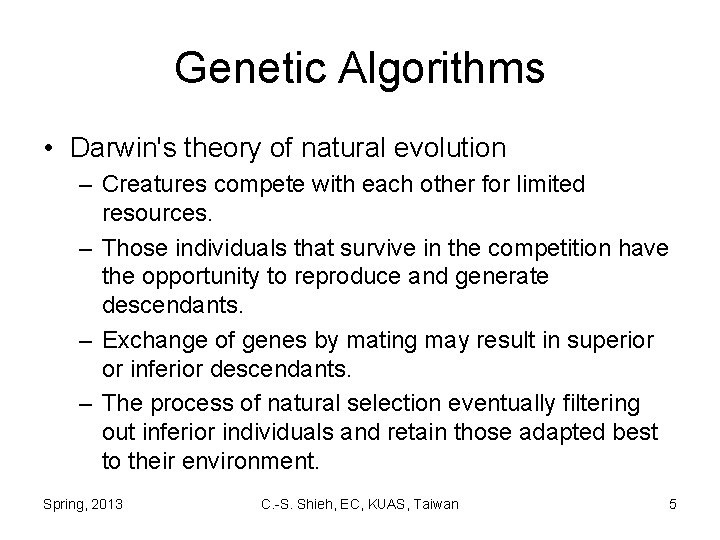 Genetic Algorithms

• Darwin's theory of natural evolution
– Creatures compete with each other for limited resources.
– Those individuals that survive in the competition have the opportunity to reproduce and generate descendants.
– Exchange of genes by mating may result in superior or inferior descendants.
– The process of natural selection eventually filtering out inferior individuals and retain those adapted best to their environment.

Spring, 2013 C.-S. Shieh, EC, KUAS, Taiwan 5